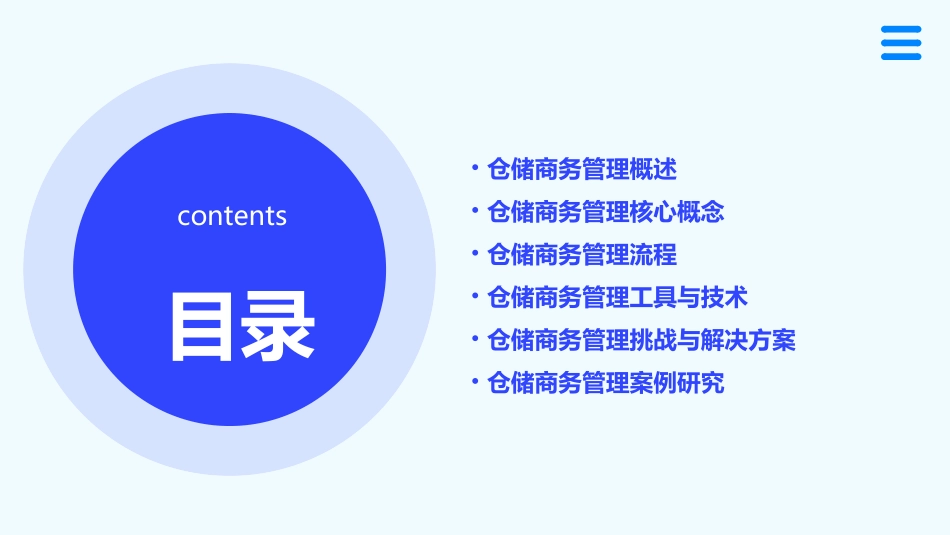 contents

目录

• 仓储商务管理概述
• 仓储商务管理核心概念
• 仓储商务管理流程
• 仓储商务管理工具与技术
• 仓储商务管理挑战与解决方案
• 仓储商务管理案例研究